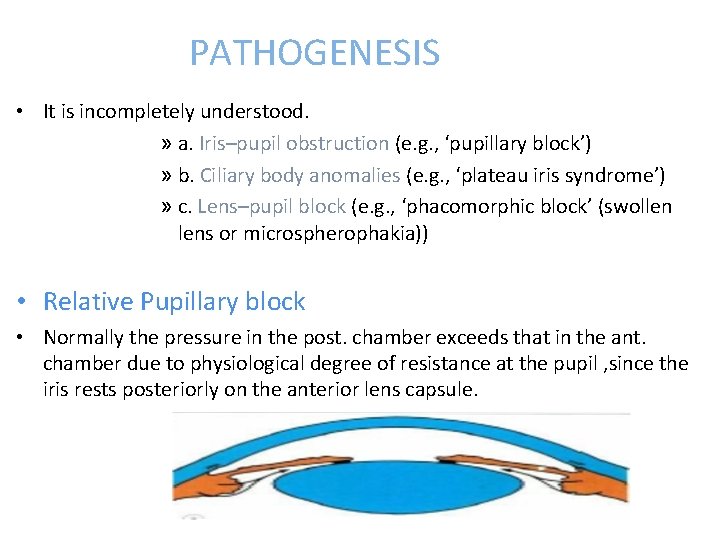 PATHOGENESIS

• It is incompletely understood.

» a. Iris–pupil obstruction (e.g., ‘pupillary block’)

» b. Ciliary body anomalies (e.g., ‘plateau iris syndrome’)

» c. Lens–pupil block (e.g., ‘phacomorphic block’ (swollen lens or microspherophakia))

• Relative Pupillary block

• Normally the pressure in the post. chamber exceeds that in the ant. chamber due to physiological degree of resistance at the pupil ,since the iris rests posteriorly on the anterior lens capsule.